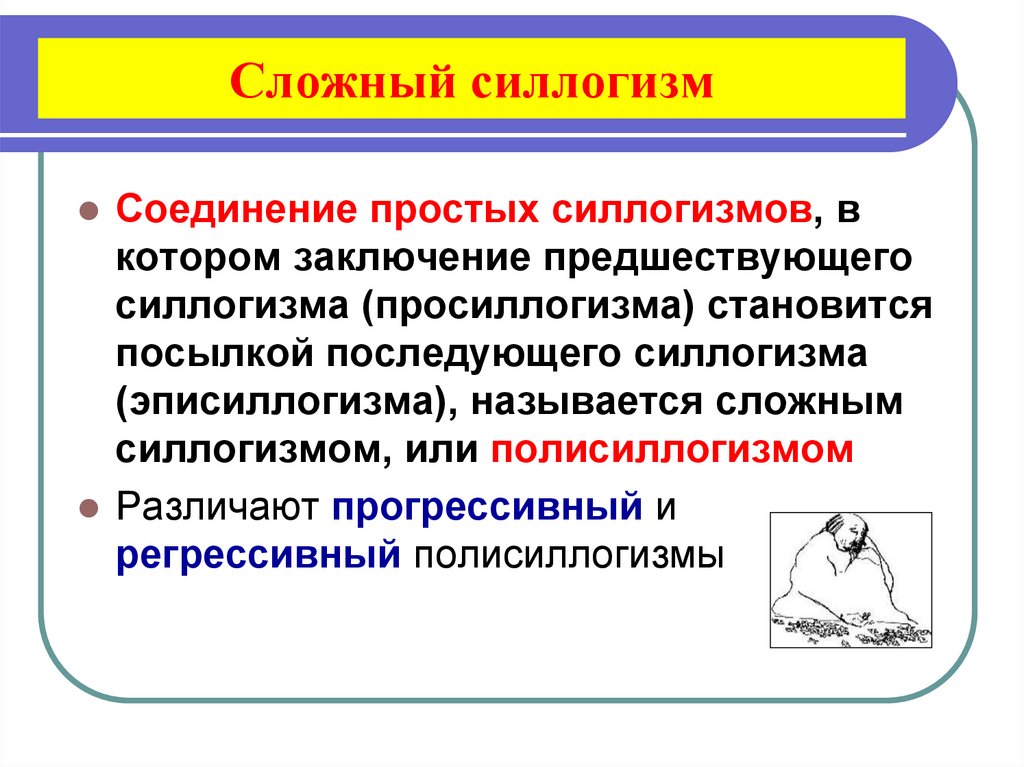 Сложный силлогизм

Соединение простых силлогизмов, в котором заключение предшествующего силлогизма (просиллогизма) становится посылкой последующего силлогизма (эписиллогизма), называется сложным силлогизмом, или полисиллогизмом

Различают прогрессивный и регрессивный полисиллогизмы